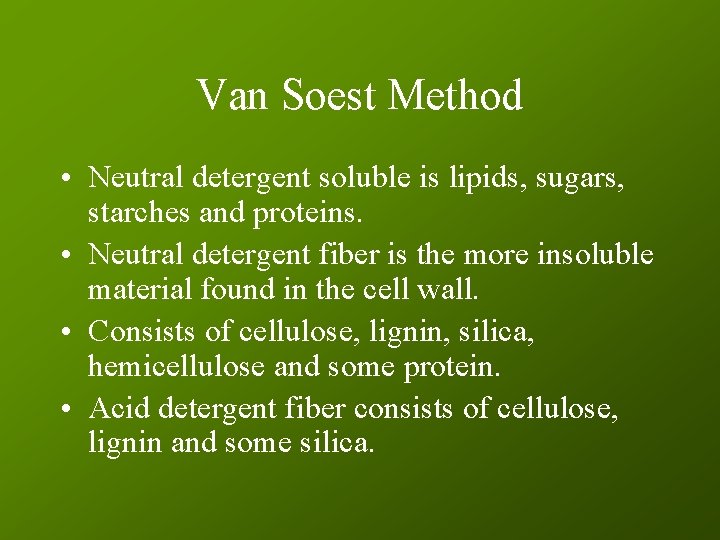 Van Soest Method

• Neutral detergent soluble is lipids, sugars, starches and proteins.
• Neutral detergent fiber is the more insoluble material found in the cell wall.
• Consists of cellulose, lignin, silica, hemicellulose and some protein.
• Acid detergent fiber consists of cellulose, lignin and some silica.